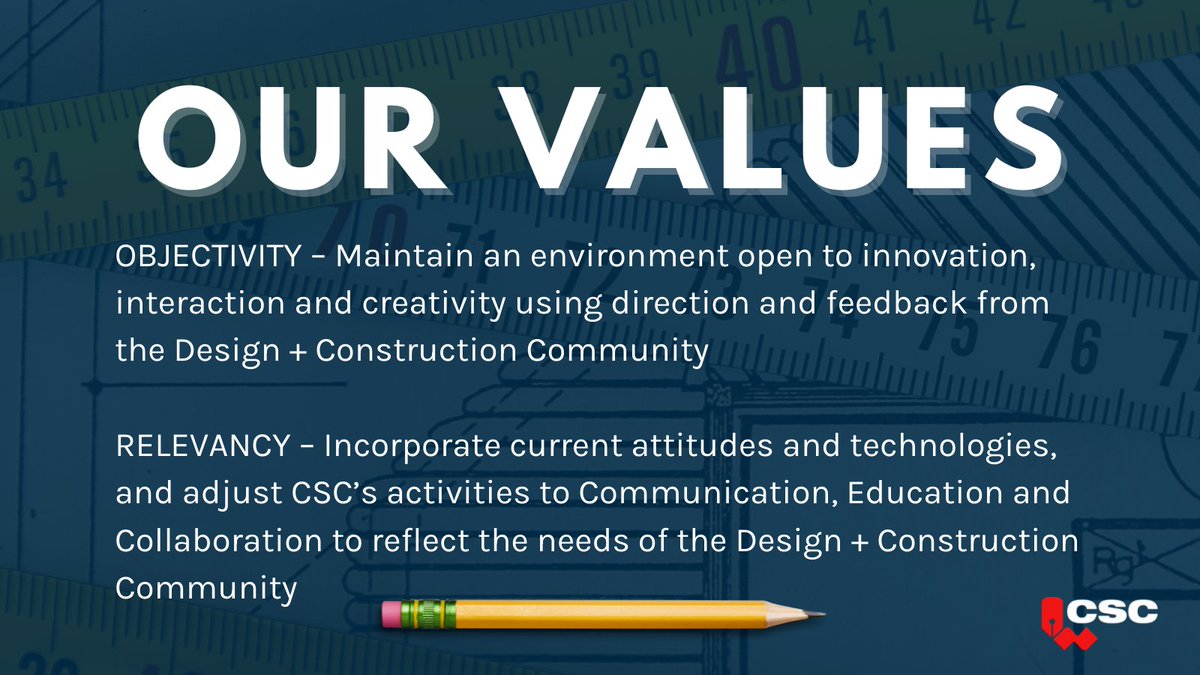 OUR VALUES

OBJECTIVITY – Maintain an environment open to innovation, interaction and creativity using direction and feedback from the Design + Construction Community

RELEVANCY – Incorporate current attitudes and technologies, and adjust CSC's activities to Communication, Education and Collaboration to reflect the needs of the Design + Construction Community

CSC